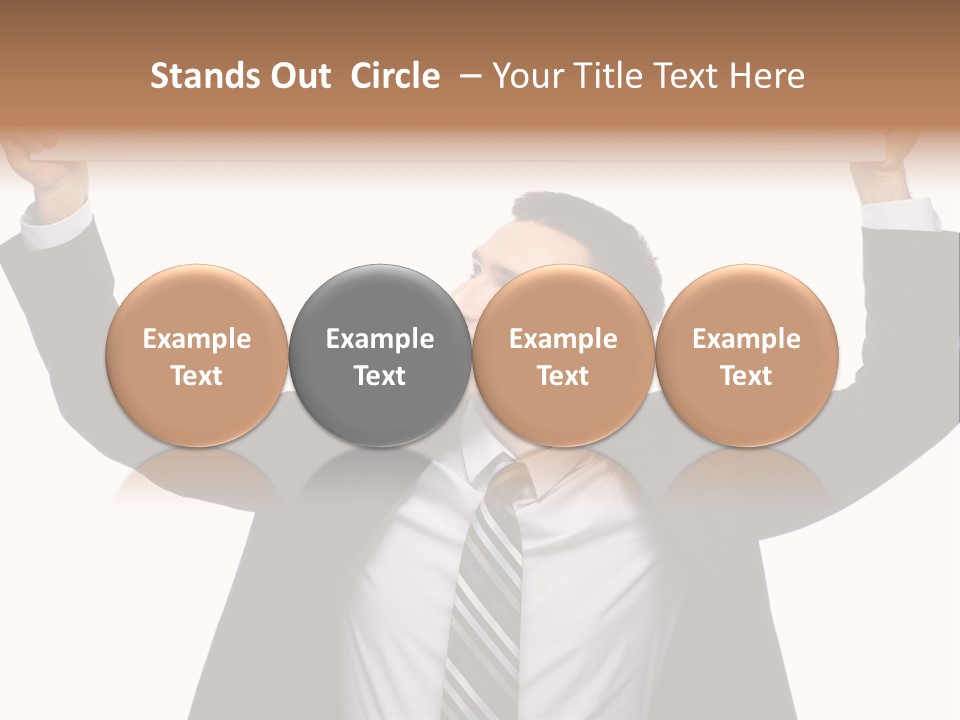 Stands Out Circle – Your Title Text Here

Example Text

Example Text

Example Text

Example Text